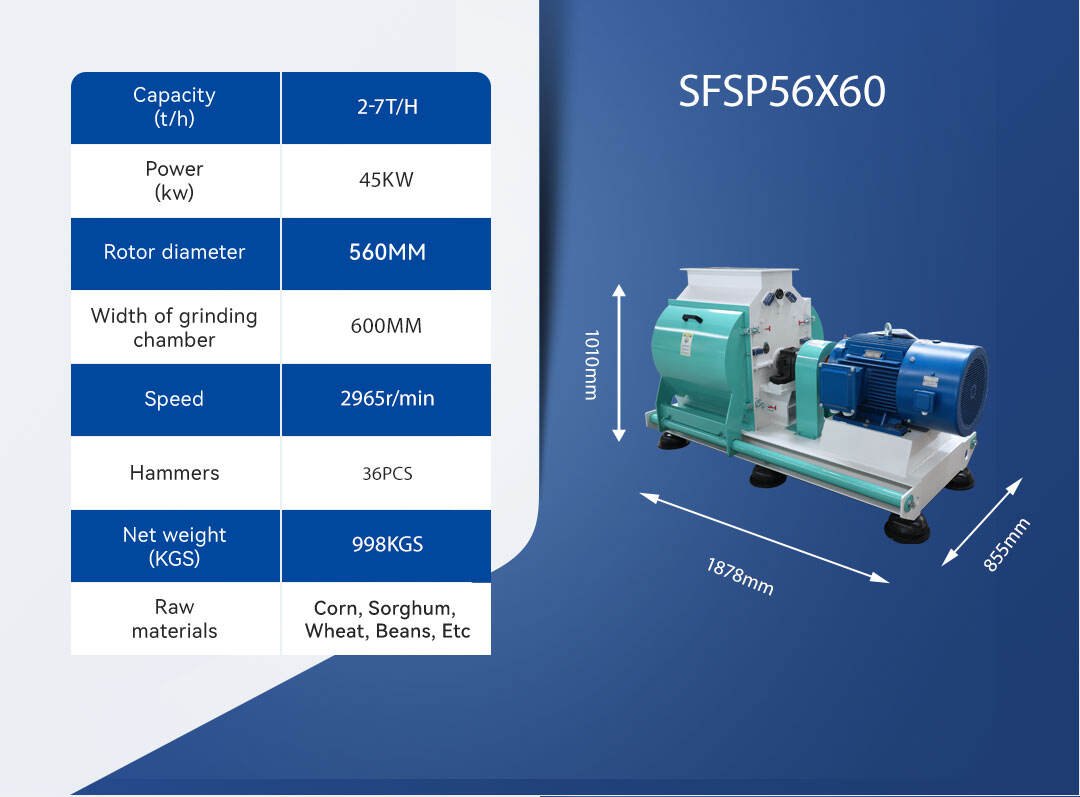 | Capacity (t/h) | 2-7T/H |
|---|---|
| Power (kw) | 45KW |
| Rotor diameter | 560MM |
| Width of grinding chamber | 600MM |
| Speed | 2965r/min |
| Hammers | 36PCS |
| Net weight (KGS) | 998KGS |
| Raw materials | Corn, Sorghum, Wheat, Beans, Etc |

SFSP56X60

1010mm

1878mm

855mm